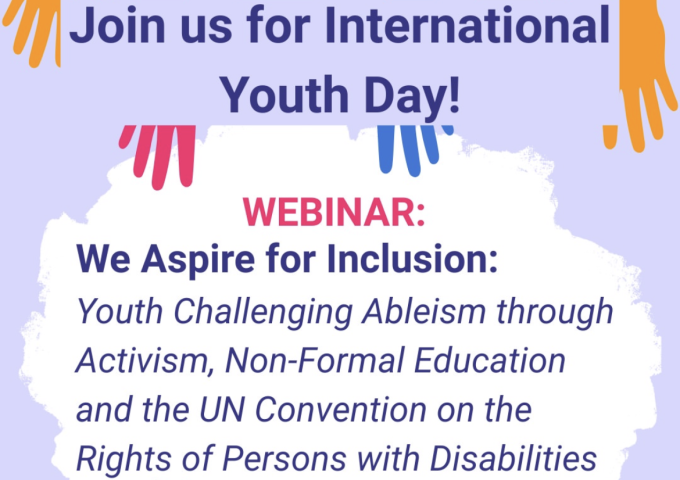 Join us for International Youth Day!

WEBINAR:

We Aspire for Inclusion:

Youth Challenging Ableism through Activism, Non-Formal Education and the UN Convention on the Rights of Persons with Disabilities